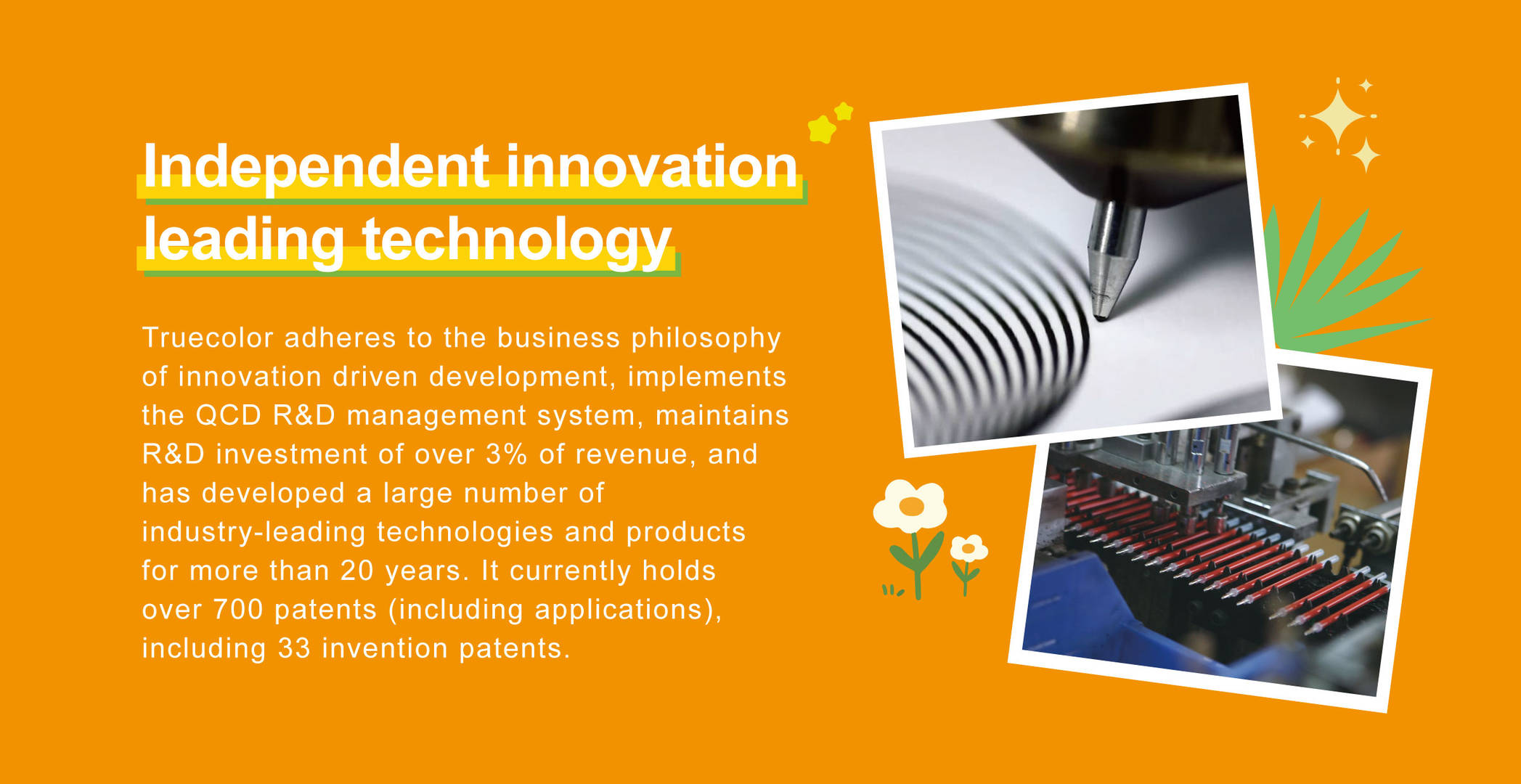 Independent innovation leading technology

Truecolor adheres to the business philosophy of innovation driven development, implements the QCD R&D management system, maintains R&D investment of over 3% of revenue, and has developed a large number of industry-leading technologies and products for more than 20 years. It currently holds over 700 patents (including applications), including 33 invention patents.